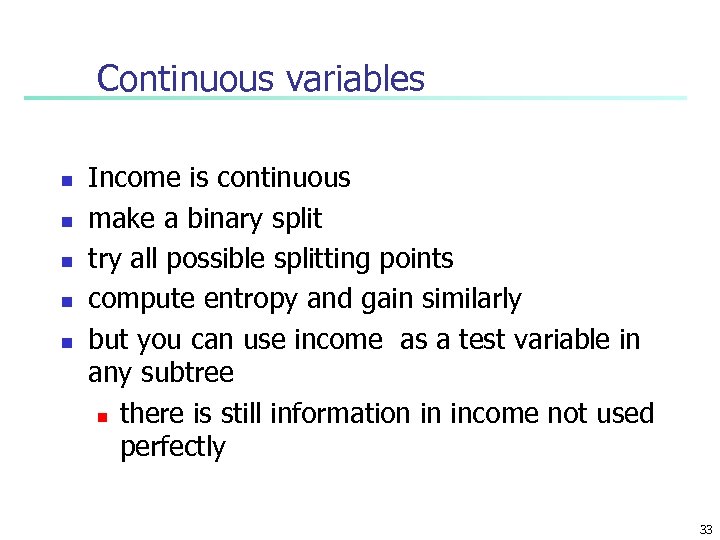 Continuous variables

- Income is continuous
- make a binary split
- try all possible splitting points
- compute entropy and gain similarly
- but you can use income as a test variable in any subtree
  - there is still information in income not used perfectly

33